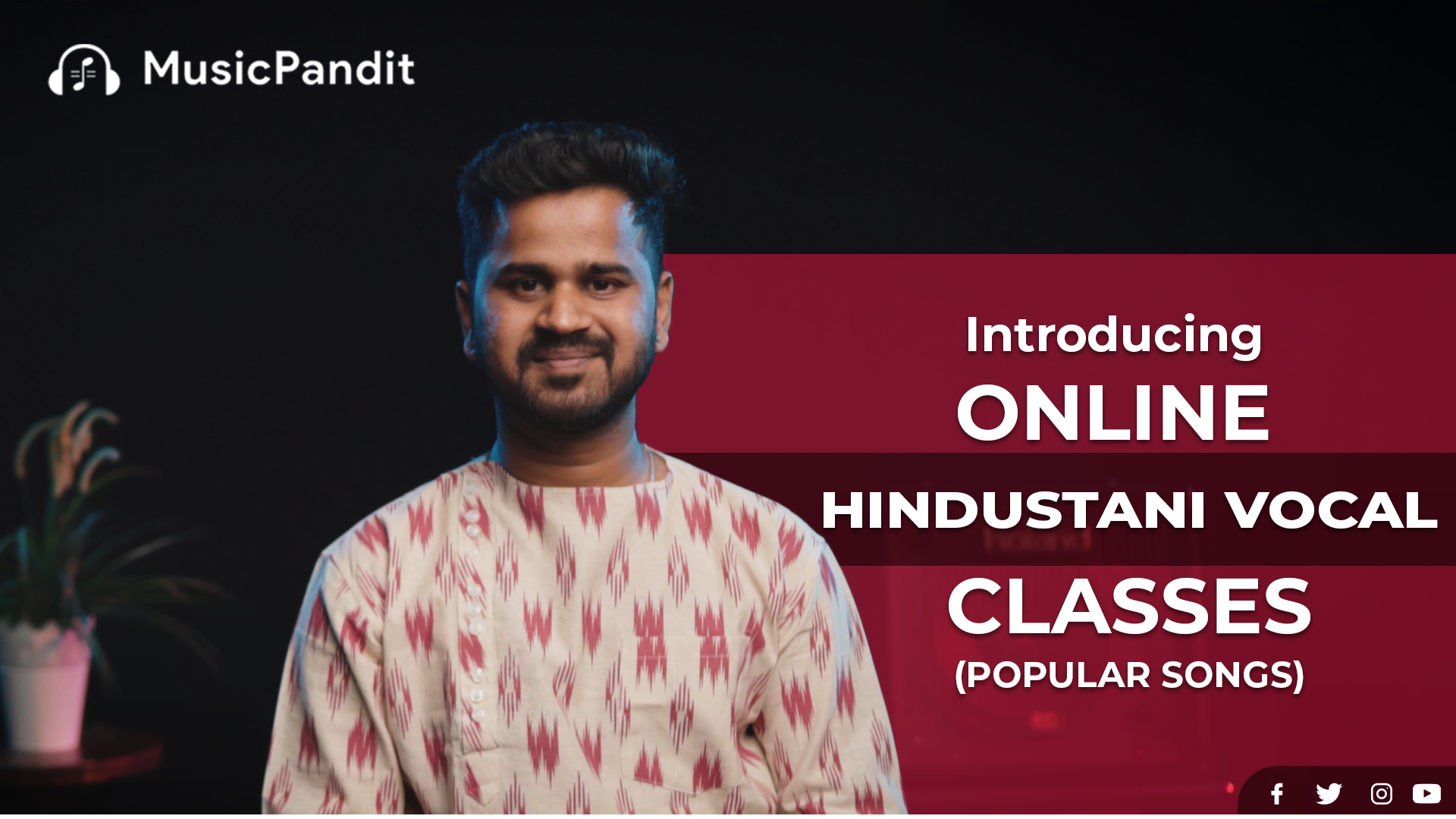 MusicPandit

Introducing
ONLINE
HINDUSTANI VOCAL
CLASSES
(POPULAR SONGS)